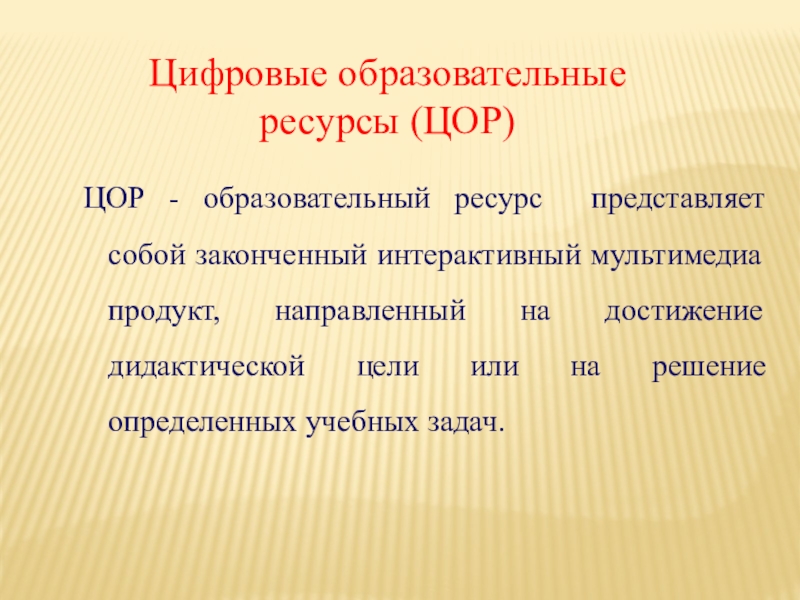 Цифровые образовательные ресурсы (ЦОР)

ЦОР - образовательный ресурс представляет собой законченный интерактивный мультимедиа продукт, направленный на достижение дидактической цели или на решение определенных учебных задач.